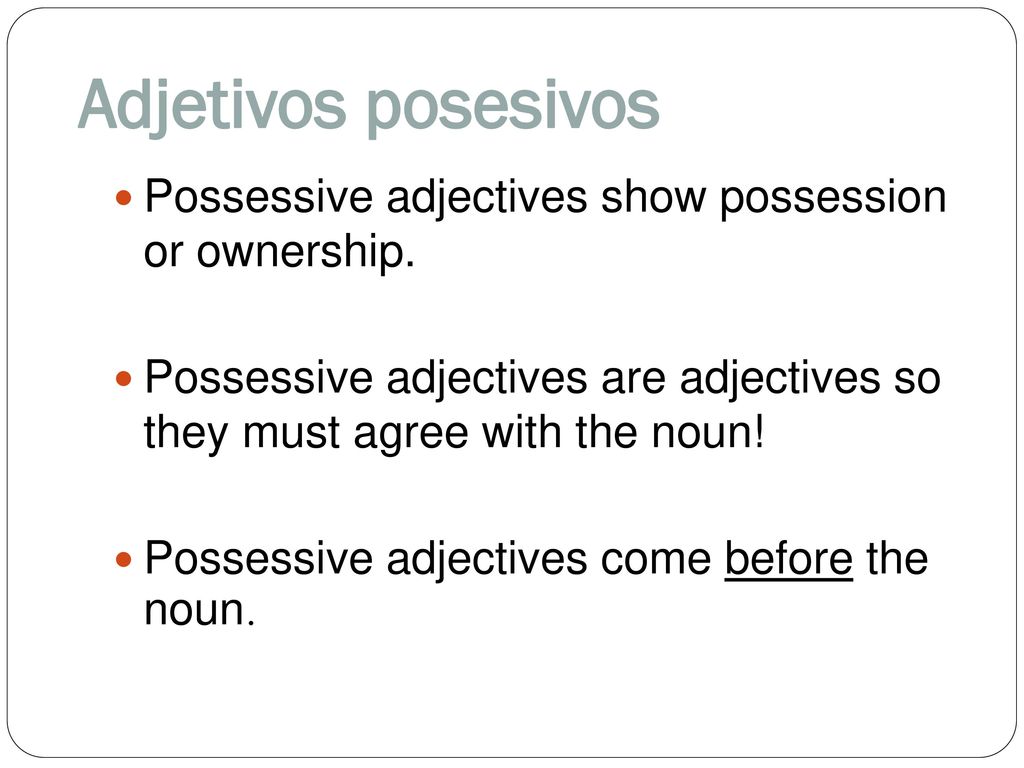 Adjetivos posesivos

Possessive adjectives show possession or ownership.

Possessive adjectives are adjectives so they must agree with the noun!

Possessive adjectives come before the noun.